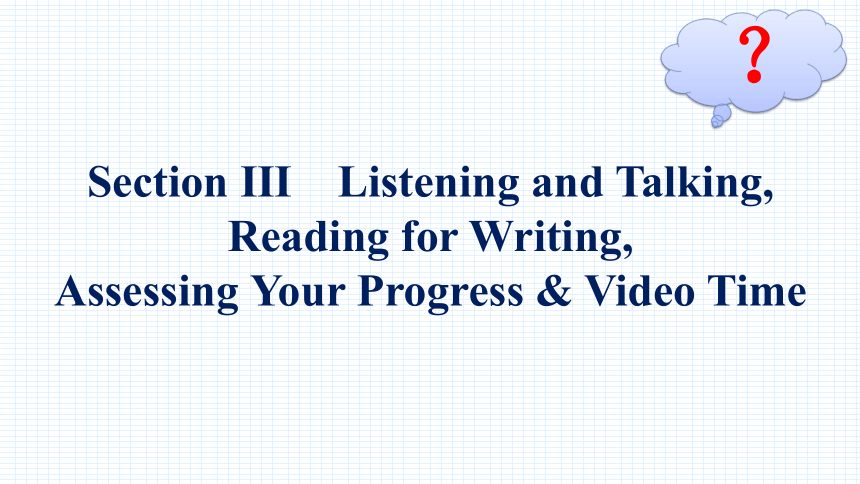 ?

Section III Listening and Talking, Reading for Writing, Assessing Your Progress & Video Time